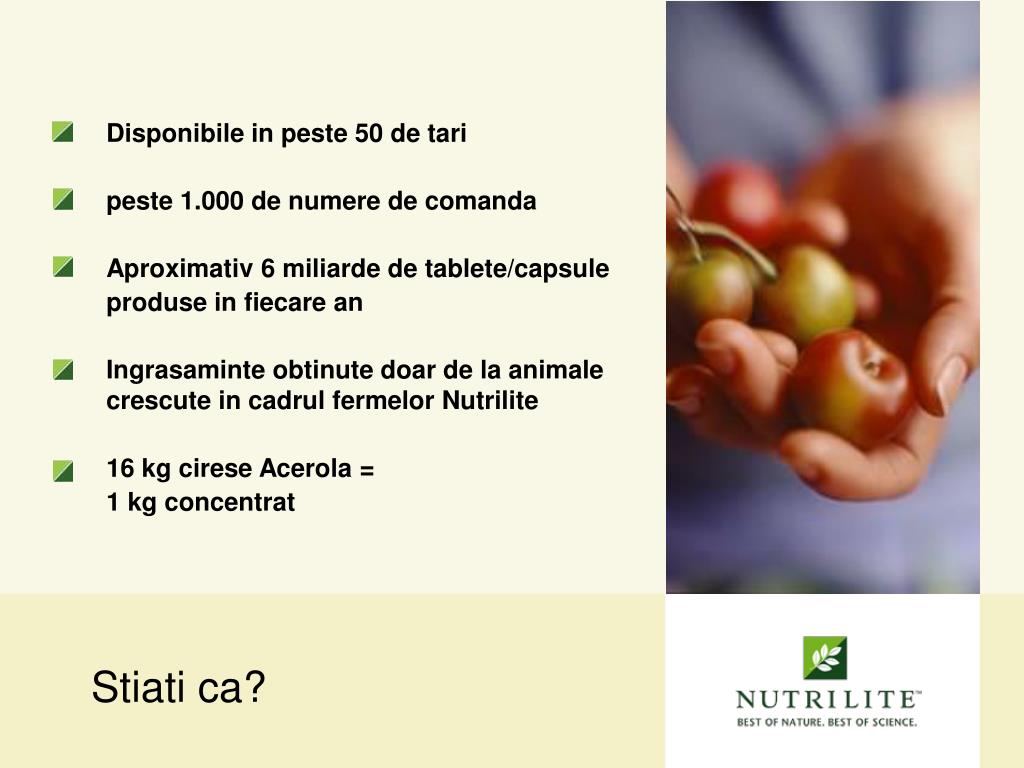 Disponibile in peste 50 de tari

peste 1.000 de numere de comanda

Aproximativ 6 miliarde de tablete/capsule produse in fiecare an

Ingrasaminte obtinute doar de la animale crescute in cadrul fermelor Nutrilite

16 kg cirese Acerola =
1 kg concentrat

Stiati ca?

NUTRILITE™
BEST OF NATURE. BEST OF SCIENCE.